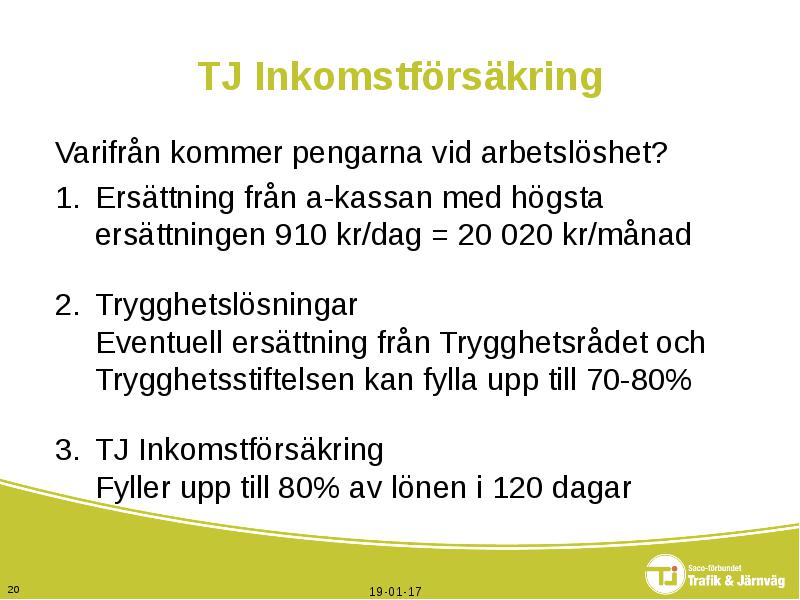 TJ Inkomstförsäkring

Varifrån kommer pengarna vid arbetslöshet?

1. Ersättning från a-kassan med högsta ersättningen 910 kr/dag = 20 020 kr/månad

2. Trygghetslösningar
Eventuell ersättning från Trygghetsrådet och Trygghetsstiftelsen kan fylla upp till 70-80%

3. TJ Inkomstförsäkring
Fyller upp till 80% av lönen i 120 dagar

20

19-01-17

Saco-förbundet
Trafik & Järnväg